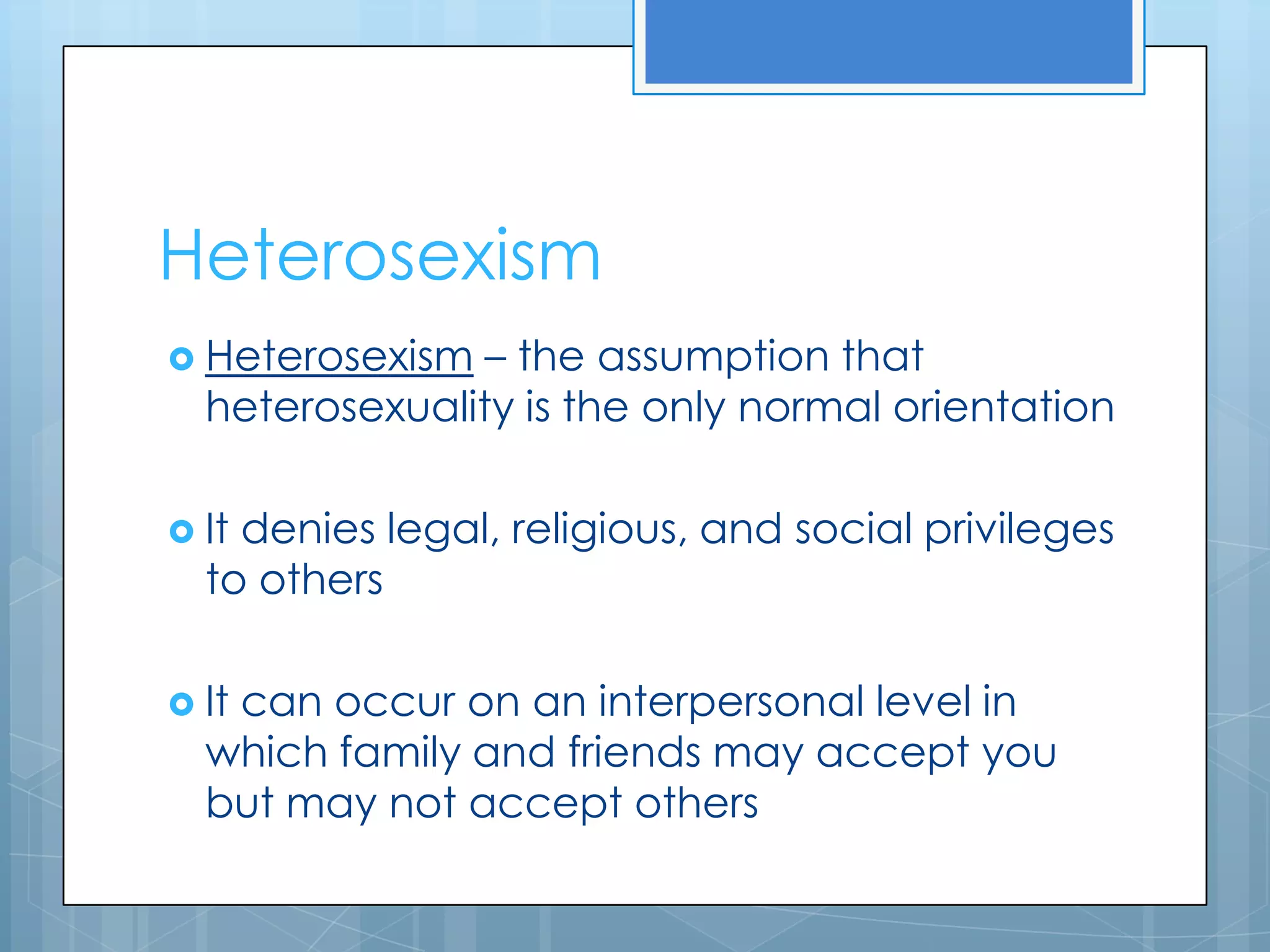 Heterosexism

Heterosexism – the assumption that heterosexuality is the only normal orientation

It denies legal, religious, and social privileges to others

It can occur on an interpersonal level in which family and friends may accept you but may not accept others